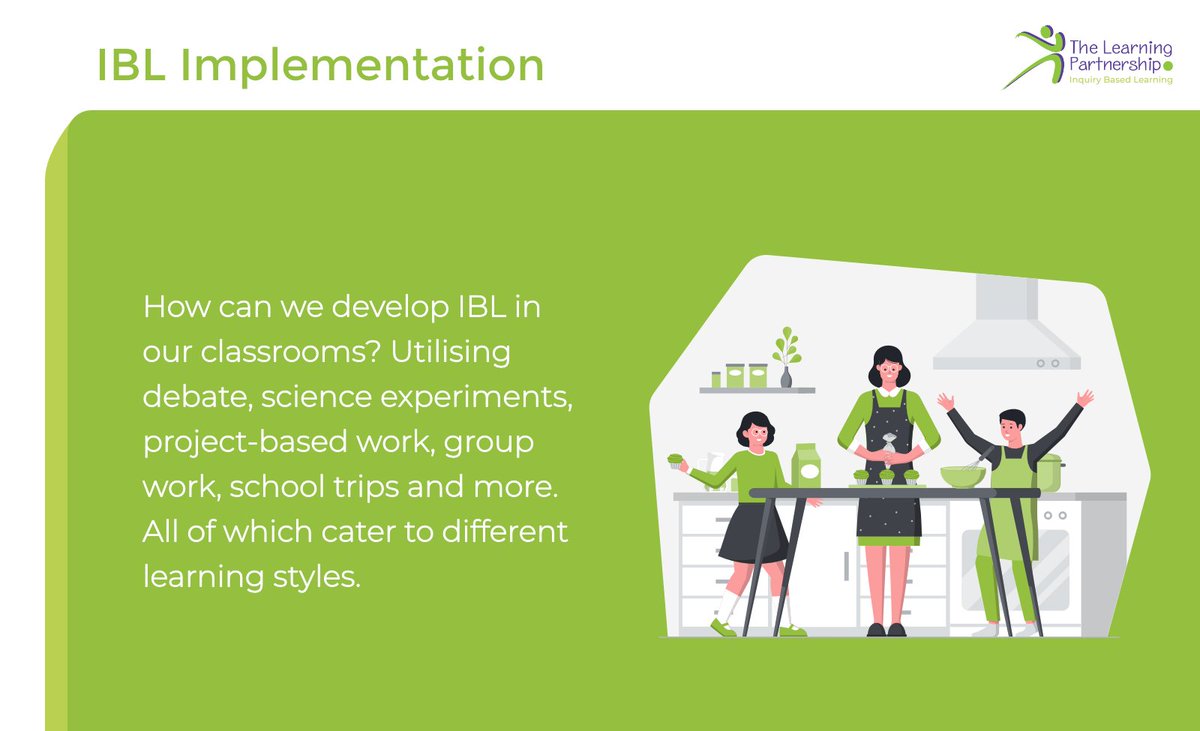 IBL Implementation

The Learning Partnership
Inquiry Based Learning

How can we develop IBL in our classrooms? Utilising debate, science experiments, project-based work, group work, school trips and more. All of which cater to different learning styles.